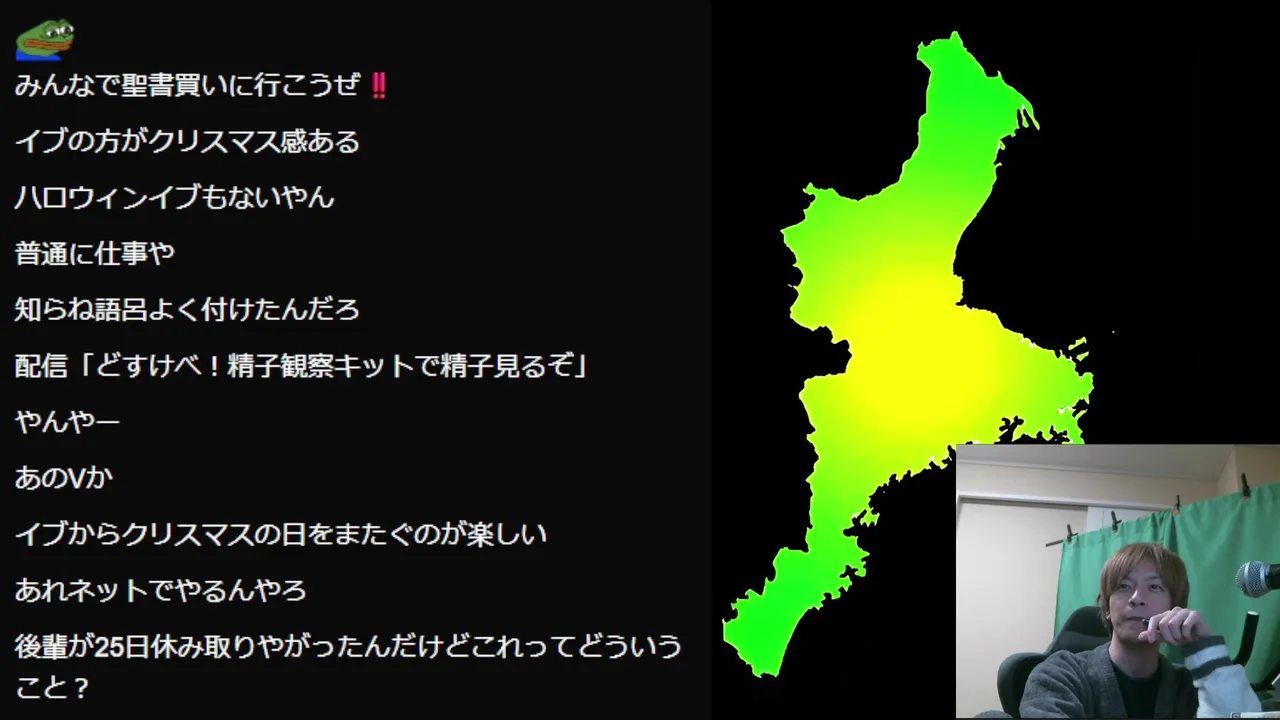 みんなで聖書買いに行こうぜ‼

イブの方がクリスマス感ある

ハロウィンイブもないやん

普通に仕事や

知らね語呂よく付けたんだろ

配信「どすけべ！精子観察キットで精子見るぞ」

やんやー

あのVか

イブからクリスマスの日をまたぐのが楽しい

あれネットでやるんやろ

後輩が25日休み取りやがったんだけどこれってどういうこと？